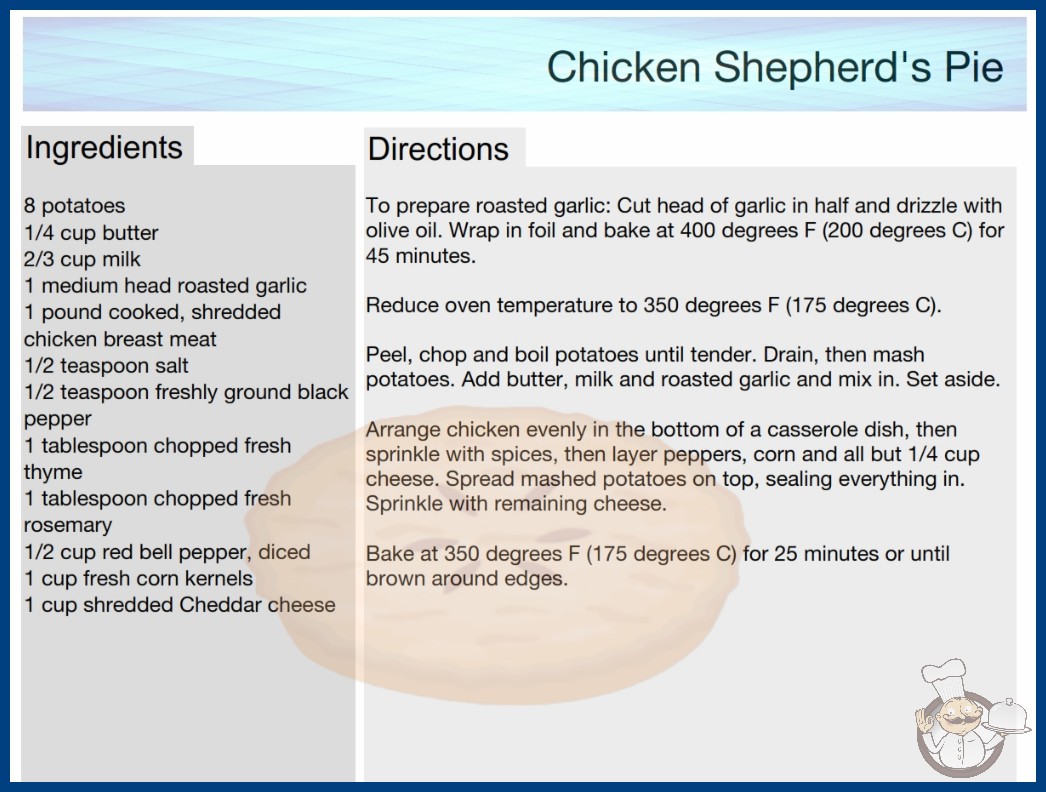 Chicken Shepherd's Pie

Ingredients

8 potatoes
1/4 cup butter
2/3 cup milk
1 medium head roasted garlic
1 pound cooked, shredded chicken breast meat
1/2 teaspoon salt
1/2 teaspoon freshly ground black pepper
1 tablespoon chopped fresh thyme
1 tablespoon chopped fresh rosemary
1/2 cup red bell pepper, diced
1 cup fresh corn kernels
1 cup shredded Cheddar cheese

Directions

To prepare roasted garlic: Cut head of garlic in half and drizzle with olive oil. Wrap in foil and bake at 400 degrees F (200 degrees C) for 45 minutes.

Reduce oven temperature to 350 degrees F (175 degrees C).

Peel, chop and boil potatoes until tender. Drain, then mash potatoes. Add butter, milk and roasted garlic and mix in. Set aside.

Arrange chicken evenly in the bottom of a casserole dish, then sprinkle with spices, then layer peppers, corn and all but 1/4 cup cheese. Spread mashed potatoes on top, sealing everything in. Sprinkle with remaining cheese.

Bake at 350 degrees F (175 degrees C) for 25 minutes or until brown around edges.